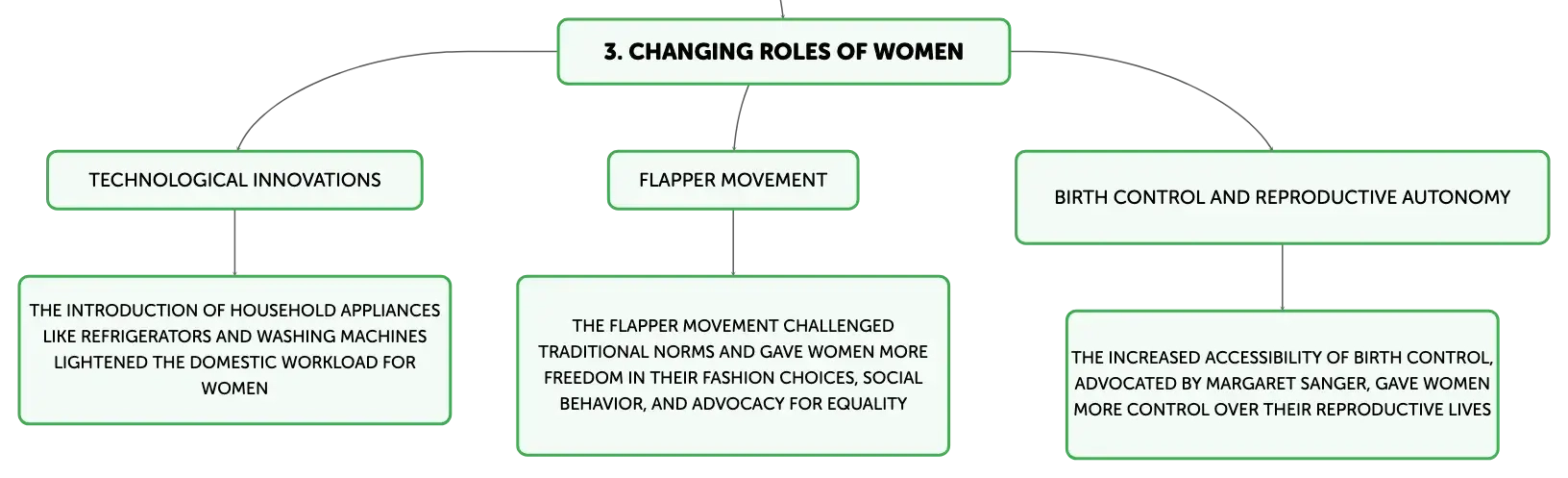 3. CHANGING ROLES OF WOMEN

TECHNOLOGICAL INNOVATIONS

THE INTRODUCTION OF HOUSEHOLD APPLIANCES LIKE REFRIGERATORS AND WASHING MACHINES LIGHTENED THE DOMESTIC WORKLOAD FOR WOMEN

FLAPPER MOVEMENT

THE FLAPPER MOVEMENT CHALLENGED TRADITIONAL NORMS AND GAVE WOMEN MORE FREEDOM IN THEIR FASHION CHOICES, SOCIAL BEHAVIOR, AND ADVOCACY FOR EQUALITY

BIRTH CONTROL AND REPRODUCTIVE AUTONOMY

THE INCREASED ACCESSIBILITY OF BIRTH CONTROL, ADVOCATED BY MARGARET SANGER, GAVE WOMEN MORE CONTROL OVER THEIR REPRODUCTIVE LIVES